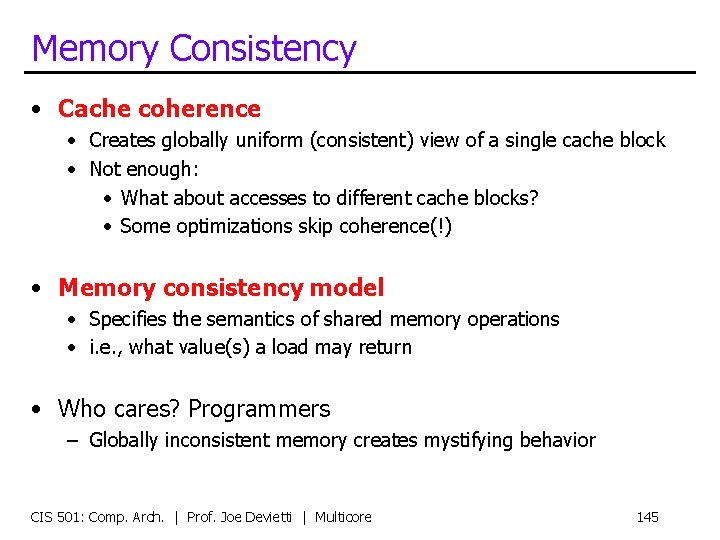 Memory Consistency

• Cache coherence
  • Creates globally uniform (consistent) view of a single cache block
  • Not enough:
    • What about accesses to different cache blocks?
    • Some optimizations skip coherence(!)

• Memory consistency model
  • Specifies the semantics of shared memory operations
  • i.e., what value(s) a load may return

• Who cares? Programmers
  – Globally inconsistent memory creates mystifying behavior

CIS 501: Comp. Arch. | Prof. Joe Devietti | Multicore

145